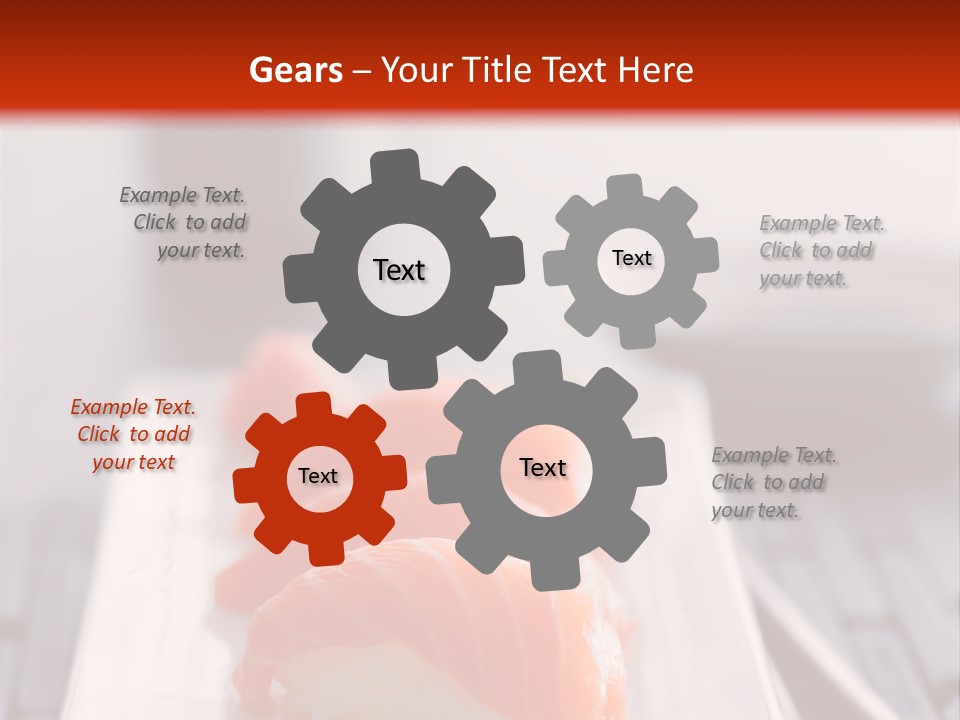 Gears – Your Title Text Here

Example Text. Click to add your text.

Text

Text

Example Text. Click to add your text.

Example Text. Click to add your text

Text

Text

Example Text. Click to add your text.